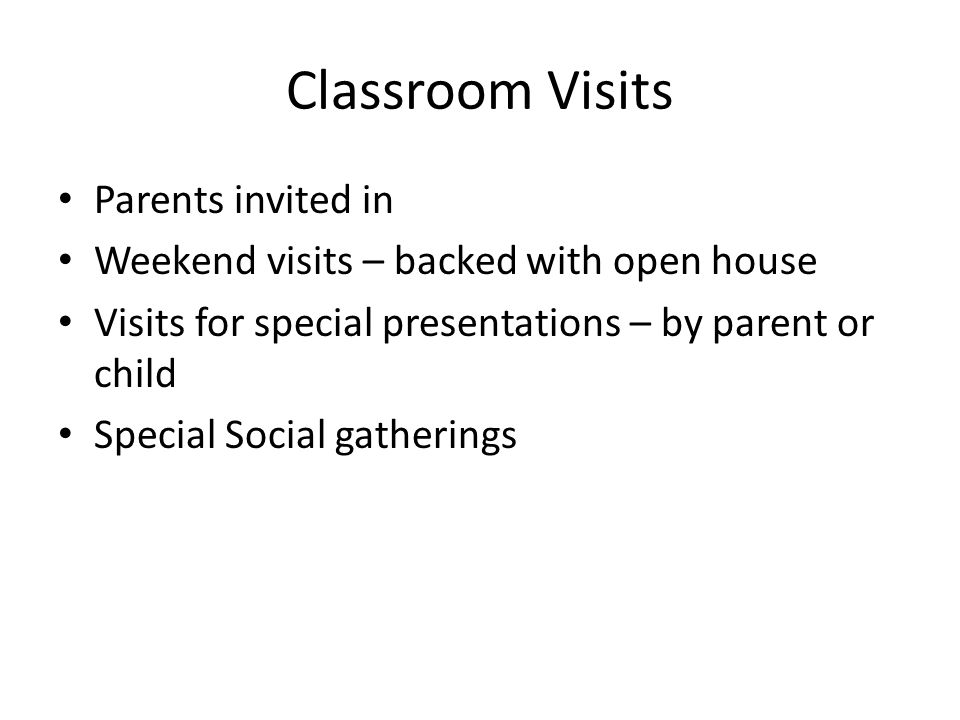 Classroom Visits

• Parents invited in
• Weekend visits – backed with open house
• Visits for special presentations – by parent or child
• Special Social gatherings